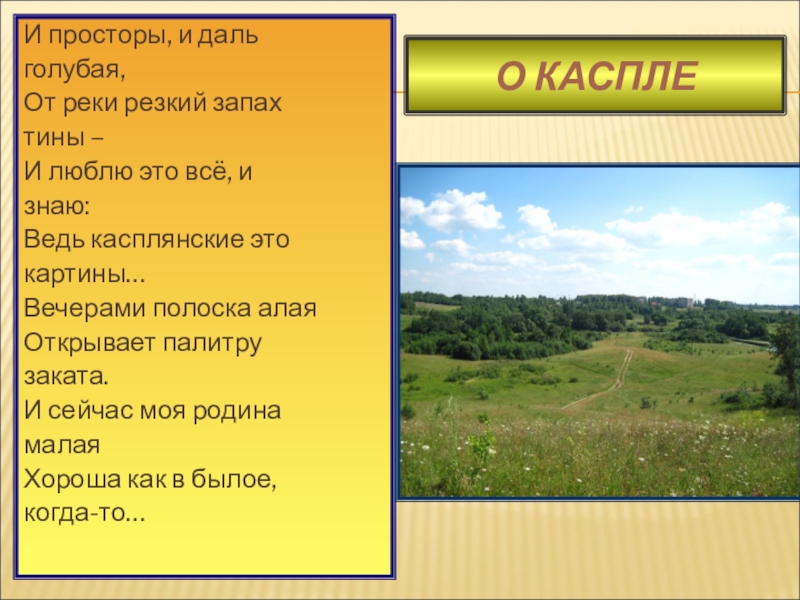 О КАСПЛЕ

И просторы, и даль голубая,
От реки резкий запах тины –
И люблю это всё, и знаю:
Ведь касплянские это картины…
Вечерами полоска алая
Открывает палитру заката.
И сейчас моя родина малая
Хороша как в былое, когда-то…